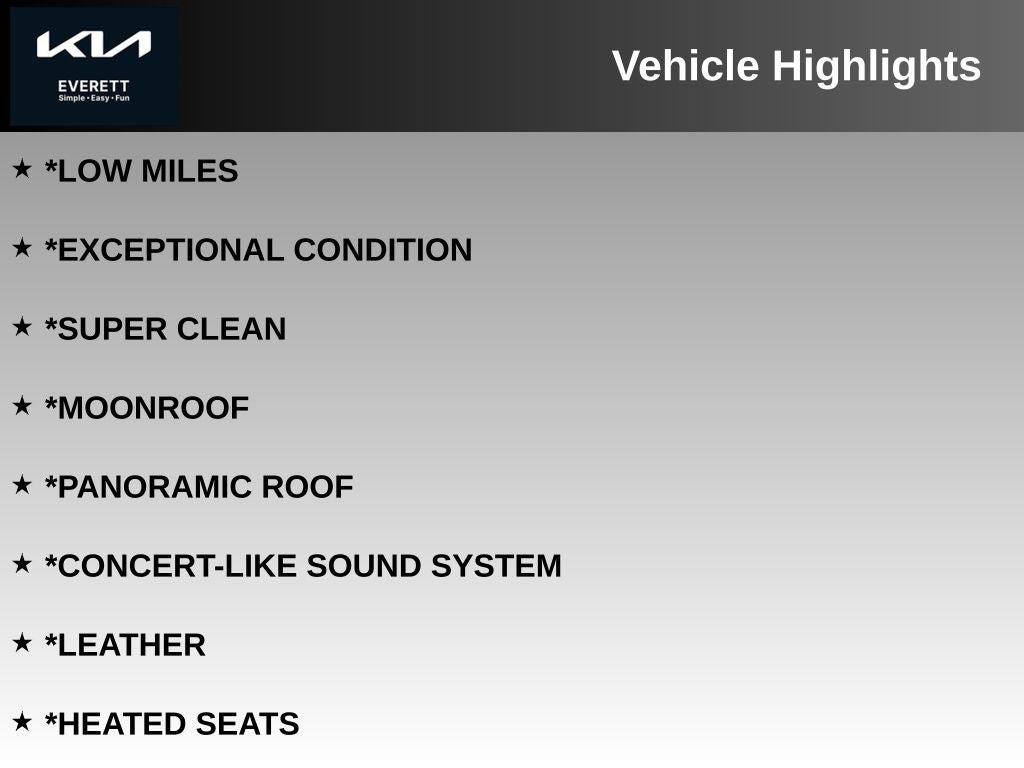 KIA
EVERETT
Simple • Easy • Fun

Vehicle Highlights

★ *LOW MILES

★ *EXCEPTIONAL CONDITION

★ *SUPER CLEAN

★ *MOONROOF

★ *PANORAMIC ROOF

★ *CONCERT-LIKE SOUND SYSTEM

★ *LEATHER

★ *HEATED SEATS